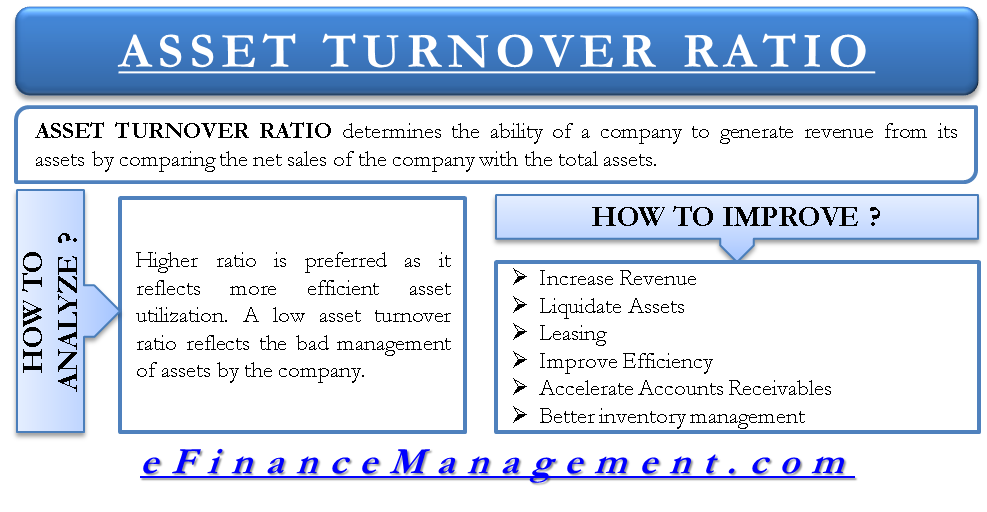 ASSET TURNOVER RATIO

ASSET TURNOVER RATIO determines the ability of a company to generate revenue from its assets by comparing the net sales of the company with the total assets.

HOW TO ANALYZE ?

Higher ratio is preferred as it reflects more efficient asset utilization. A low asset turnover ratio reflects the bad management of assets by the company.

HOW TO IMPROVE ?

➢ Increase Revenue
➢ Liquidate Assets
➢ Leasing
➢ Improve Efficiency
➢ Accelerate Accounts Receivables
➢ Better inventory management

eFinanceManagement.com